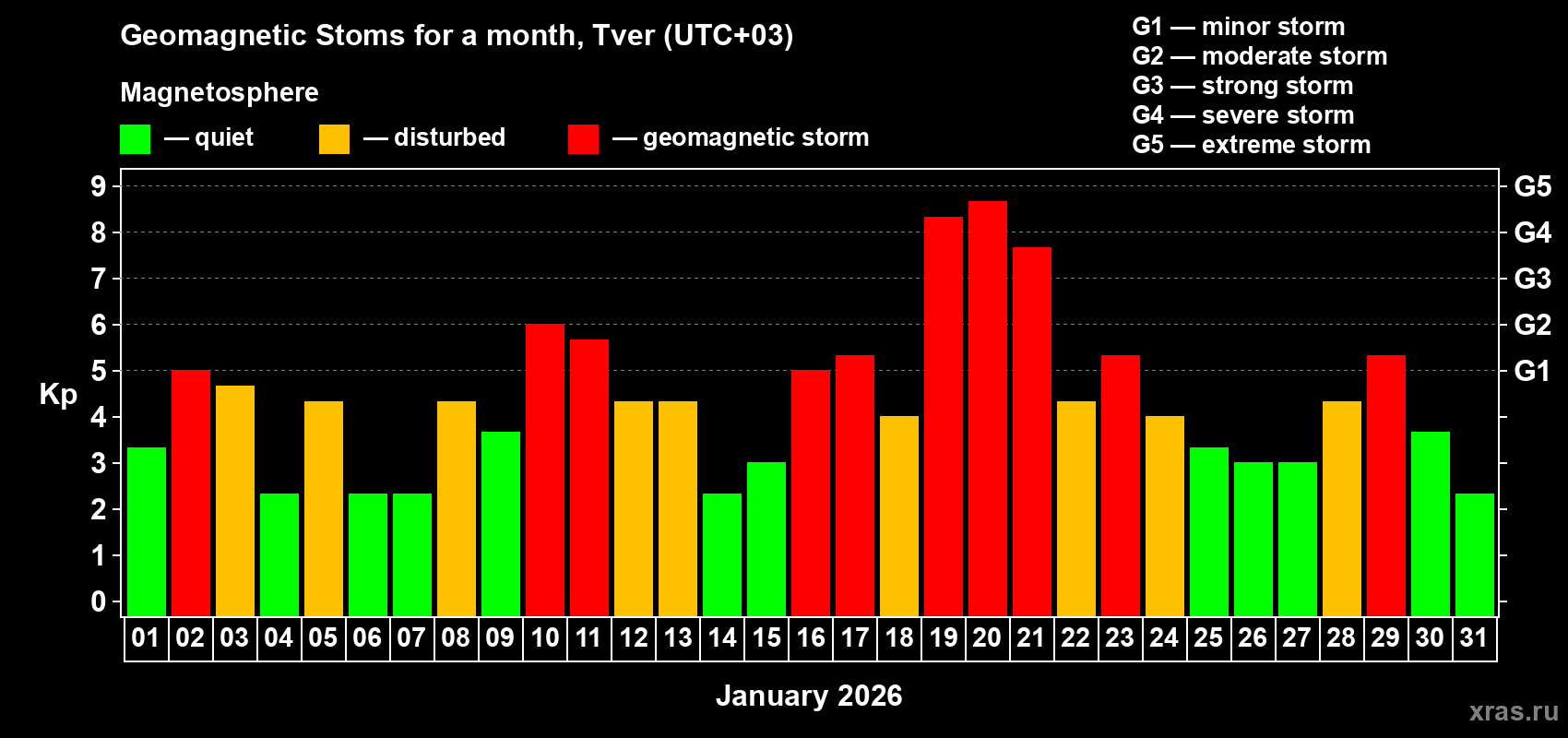 Geomagnetic Stoms for a month, Tver (UTC+03)

Magnetosphere

— quiet — disturbed — geomagnetic storm

G1 — minor storm
G2 — moderate storm
G3 — strong storm
G4 — severe storm
G5 — extreme storm

Kp

9
8
7
6
5
4
3
2
1
0

G5
G4
G3
G2
G1

01 02 03 04 05 06 07 08 09 10 11 12 13 14 15 16 17 18 19 20 21 22 23 24 25 26 27 28 29 30 31

January 2026

xras.ru